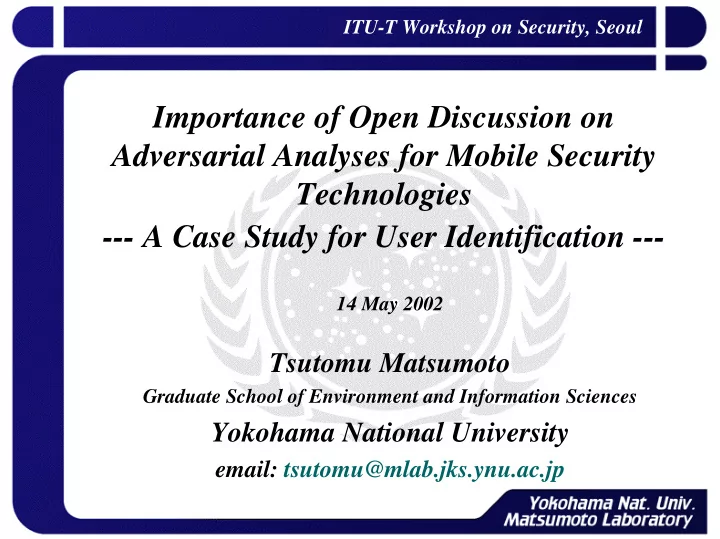 ITU-T Workshop on Security, Seoul

Importance of Open Discussion on Adversarial Analyses for Mobile Security Technologies
--- A Case Study for User Identification ---

14 May 2002

Tsutomu Matsumoto
Graduate School of Environment and Information Sciences
Yokohama National University
email: tsutomu@mlab.jks.ynu.ac.jp

Yokohama Nat. Univ.
Matsumoto Laboratory